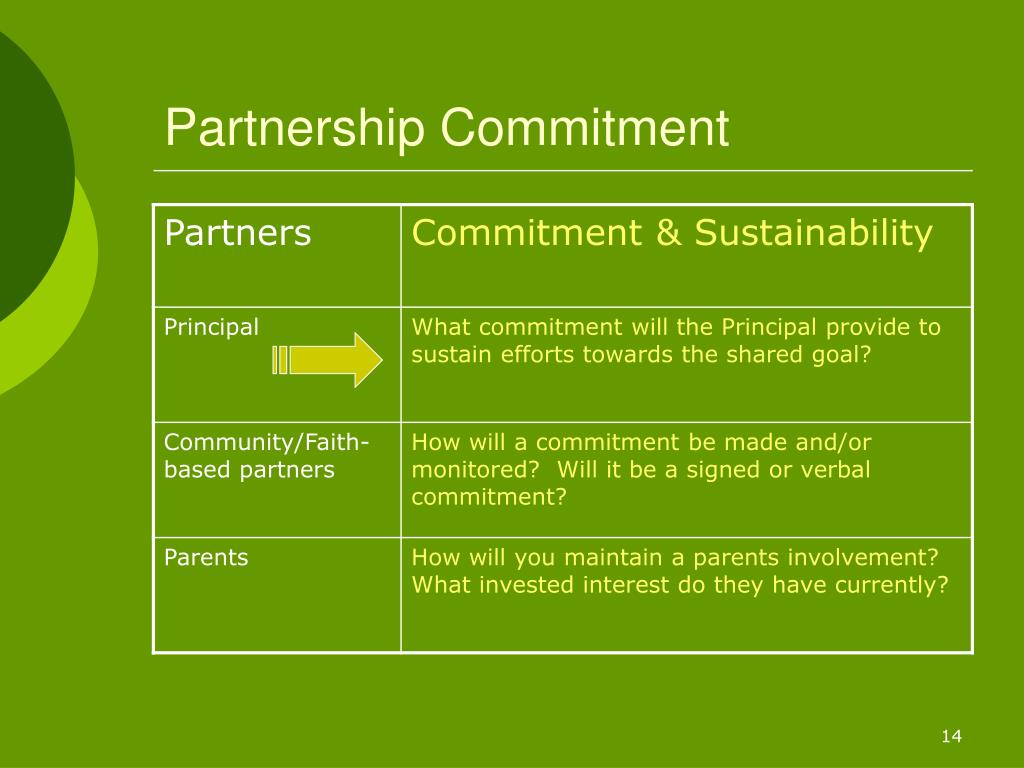 Partnership Commitment

| Partners | Commitment & Sustainability |
|---|---|
| Principal | What commitment will the Principal provide to sustain efforts towards the shared goal? |
| Community/Faith-based partners | How will a commitment be made and/or monitored?  Will it be a signed or verbal commitment? |
| Parents | How will you maintain a parents involvement? What invested interest do they have currently? |

14